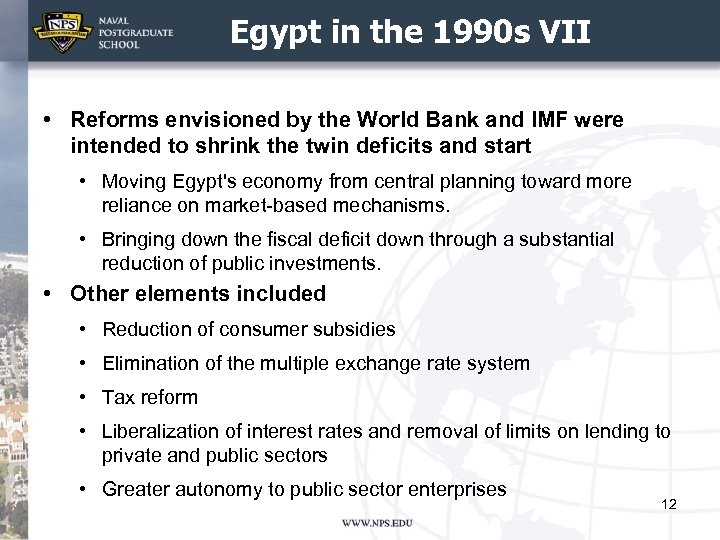 NPS
NAVAL POSTGRADUATE SCHOOL

Egypt in the 1990s VII

• Reforms envisioned by the World Bank and IMF were intended to shrink the twin deficits and start
  • Moving Egypt's economy from central planning toward more reliance on market-based mechanisms.
  • Bringing down the fiscal deficit down through a substantial reduction of public investments.
• Other elements included
  • Reduction of consumer subsidies
  • Elimination of the multiple exchange rate system
  • Tax reform
  • Liberalization of interest rates and removal of limits on lending to private and public sectors
  • Greater autonomy to public sector enterprises

12

WWW.NPS.EDU